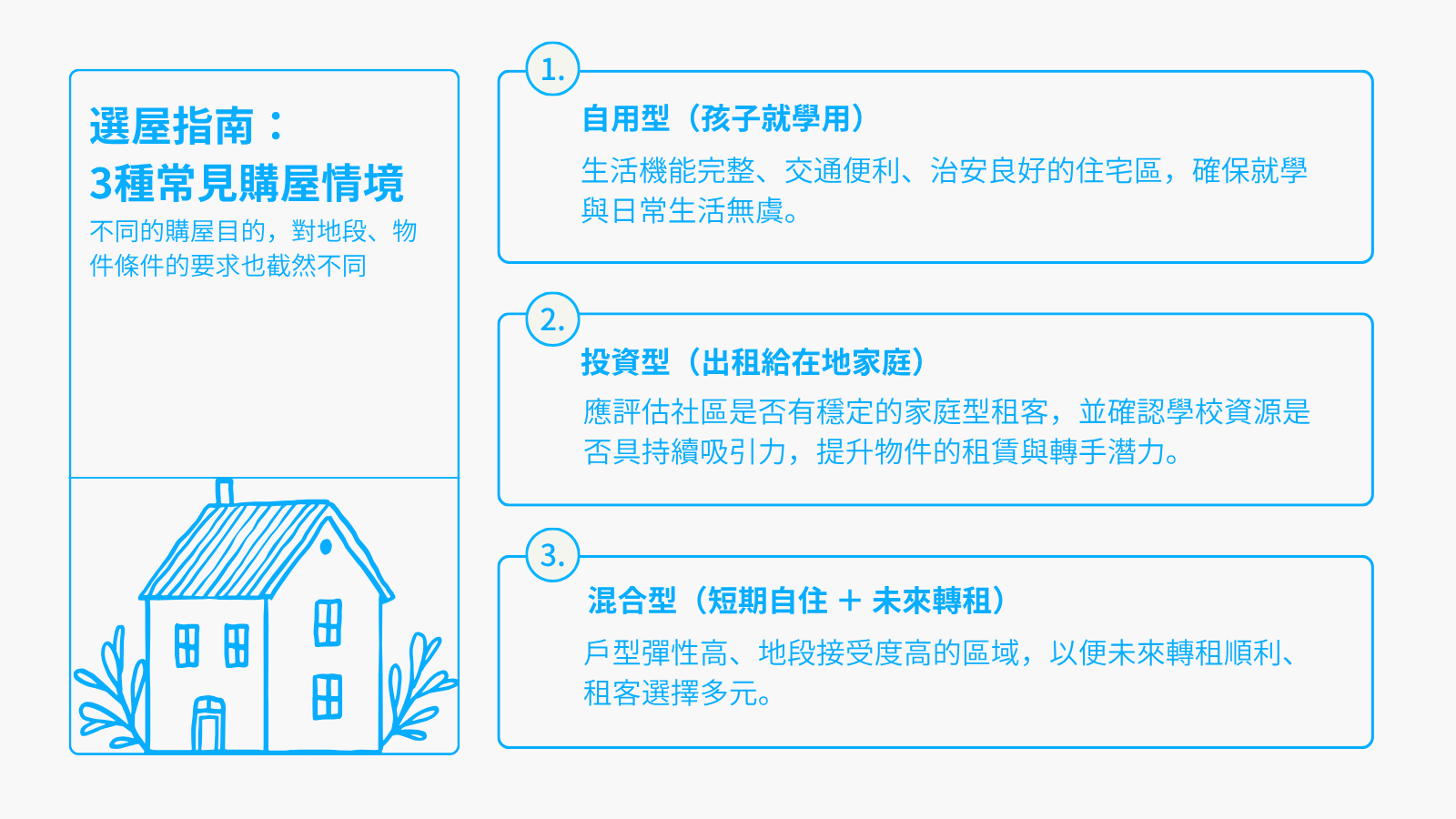 選屋指南：
3種常見購屋情境

不同的購屋目的，對地段、物件條件的要求也截然不同

1.

自用型（孩子就學用）

生活機能完整、交通便利、治安良好的住宅區，確保就學與日常生活無虞。

2.

投資型（出租給在地家庭）

應評估社區是否有穩定的家庭型租客，並確認學校資源是否具持續吸引力，提升物件的租賃與轉手潛力。

3.

混合型（短期自住 + 未來轉租）

戶型彈性高、地段接受度高的區域，以便未來轉租順利、租客選擇多元。